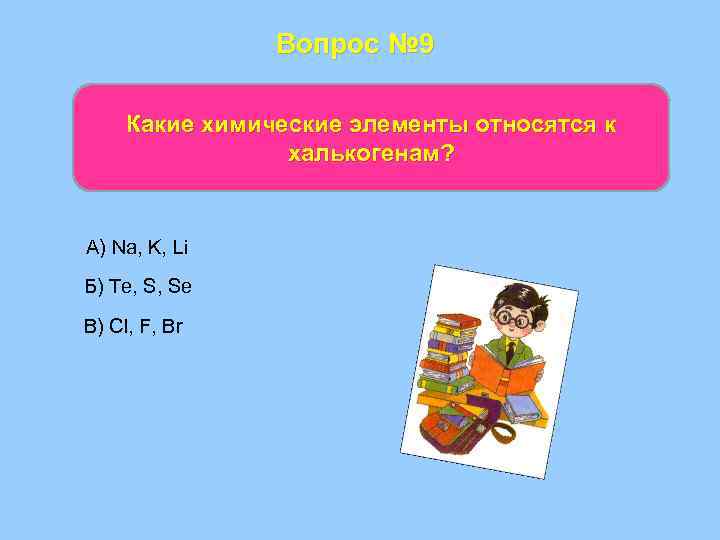 Вопрос №9

Какие химические элементы относятся к халькогенам?

А) Na, K, Li

Б) Te, S, Se

В) Cl, F, Br